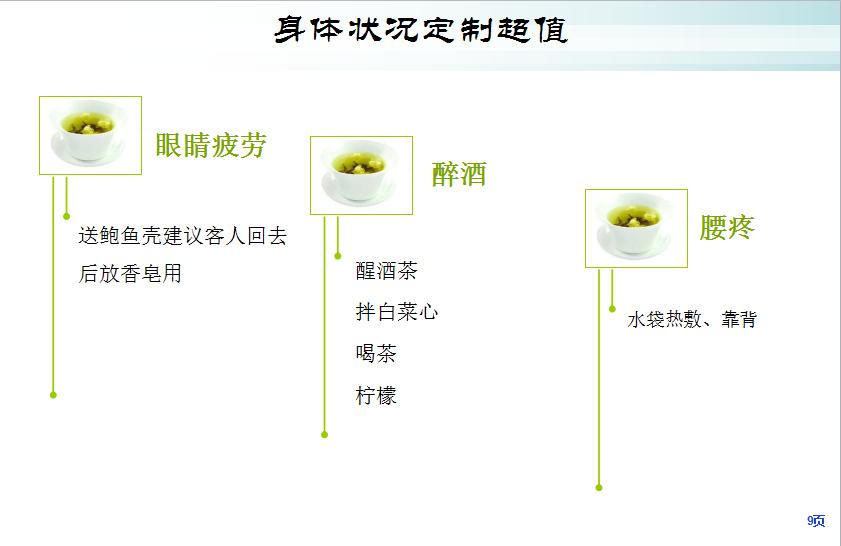 身体状况定制超值

眼睛疲劳

送鲍鱼壳建议客人回去后放香皂用

醉酒

醒酒茶

拌白菜心

喝茶

柠檬

腰疼

水袋热敷、靠背

9页